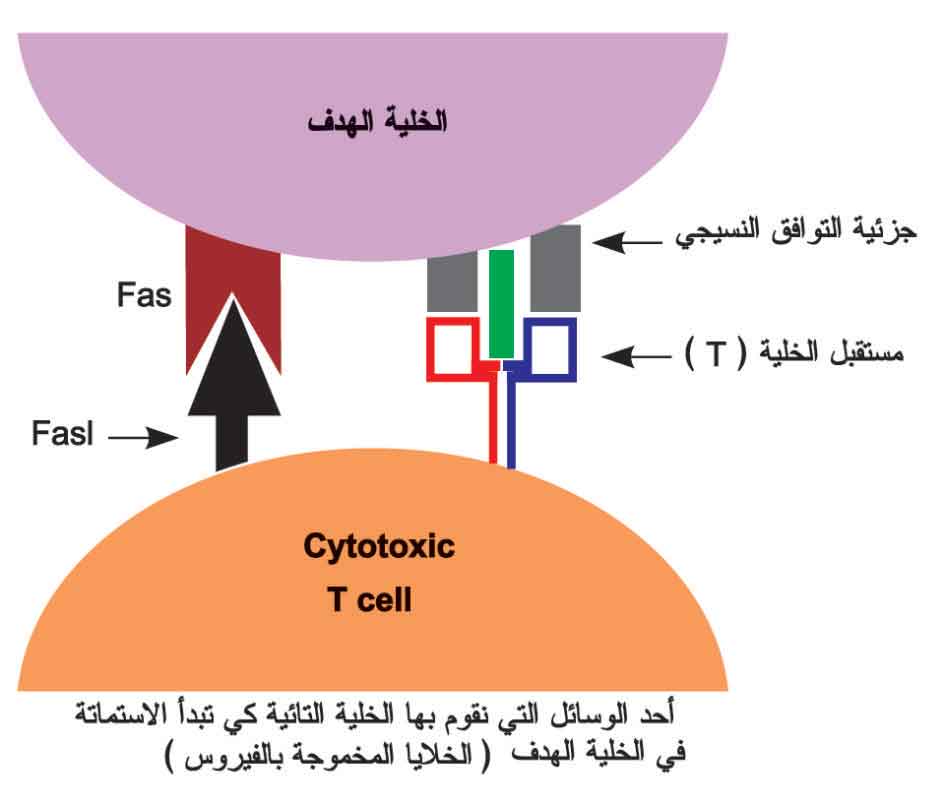 الخلية الهدف

جزئية التوافق النسيجي

Fas

مستقبل الخلية ( T )

Fasl

Cytotoxic
T cell

أحد الوسائل التي نقوم بها الخلية التائية كي تبدأ الاستماتة في الخلية الهدف ( الخلايا المخموجة بالفيروس )